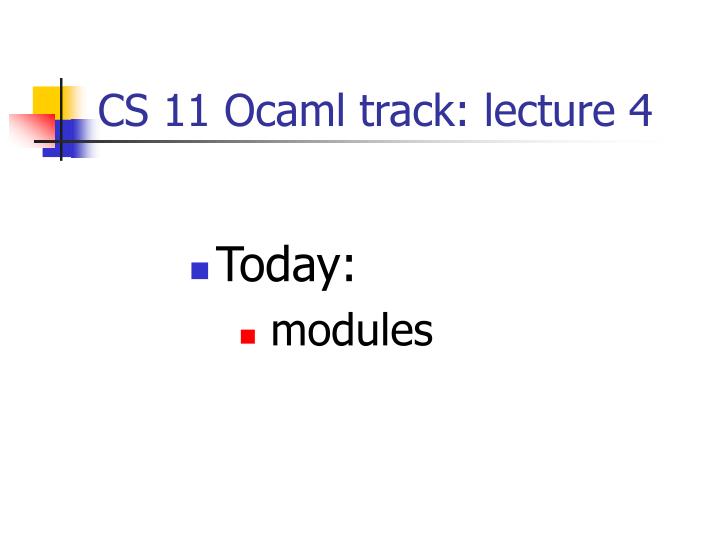 CS 11 Ocaml track: lecture 4

Today:
modules